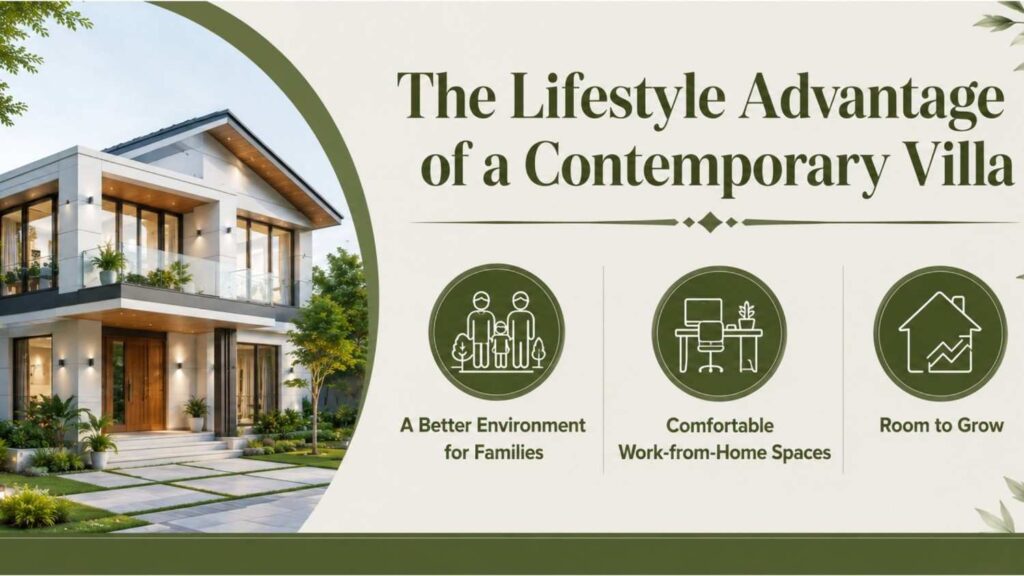 The Lifestyle Advantage of a Contemporary Villa

A Better Environment for Families

Comfortable Work-from-Home Spaces

Room to Grow